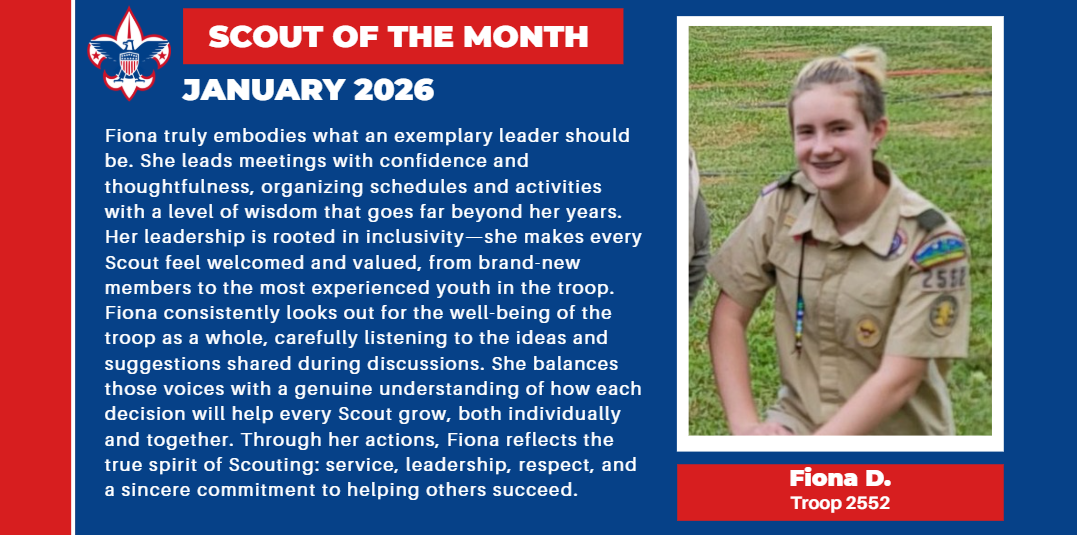 SCOUT OF THE MONTH

JANUARY 2026

Fiona truly embodies what an exemplary leader should be. She leads meetings with confidence and thoughtfulness, organizing schedules and activities with a level of wisdom that goes far beyond her years. Her leadership is rooted in inclusivity—she makes every Scout feel welcomed and valued, from brand-new members to the most experienced youth in the troop. Fiona consistently looks out for the well-being of the troop as a whole, carefully listening to the ideas and suggestions shared during discussions. She balances those voices with a genuine understanding of how each decision will help every Scout grow, both individually and together. Through her actions, Fiona reflects the true spirit of Scouting: service, leadership, respect, and a sincere commitment to helping others succeed.

2552

Fiona D.
Troop 2552